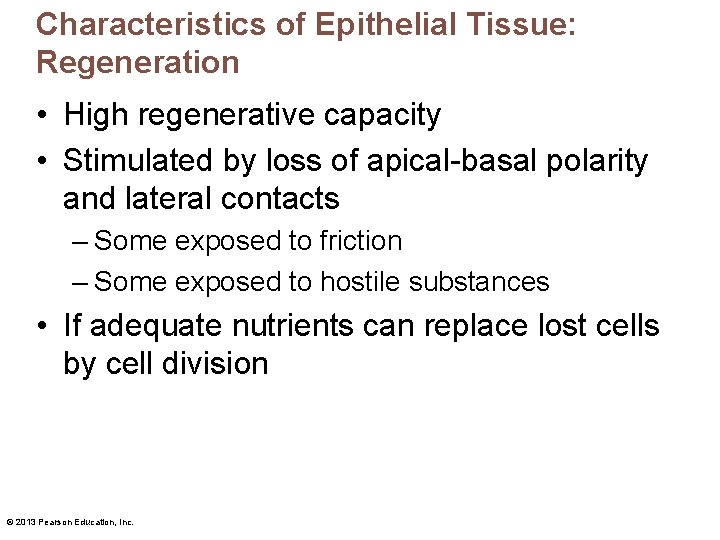 Characteristics of Epithelial Tissue: Regeneration

• High regenerative capacity
• Stimulated by loss of apical-basal polarity and lateral contacts
– Some exposed to friction
– Some exposed to hostile substances
• If adequate nutrients can replace lost cells by cell division

© 2013 Pearson Education, Inc.